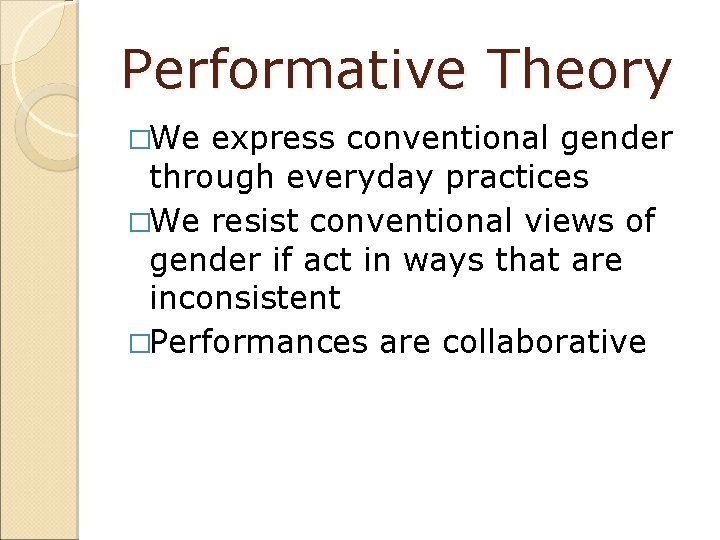 Performative Theory

□We express conventional gender through everyday practices

□We resist conventional views of gender if act in ways that are inconsistent

□Performances are collaborative